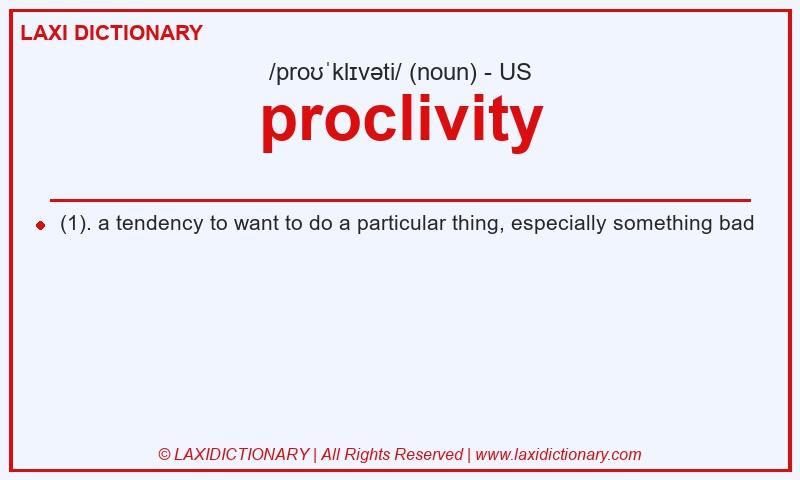 LAXI DICTIONARY

/proʊˈklɪvəti/ (noun) - US

proclivity

(1). a tendency to want to do a particular thing, especially something bad

© LAXIDICTIONARY | All Rights Reserved | www.laxidictionary.com